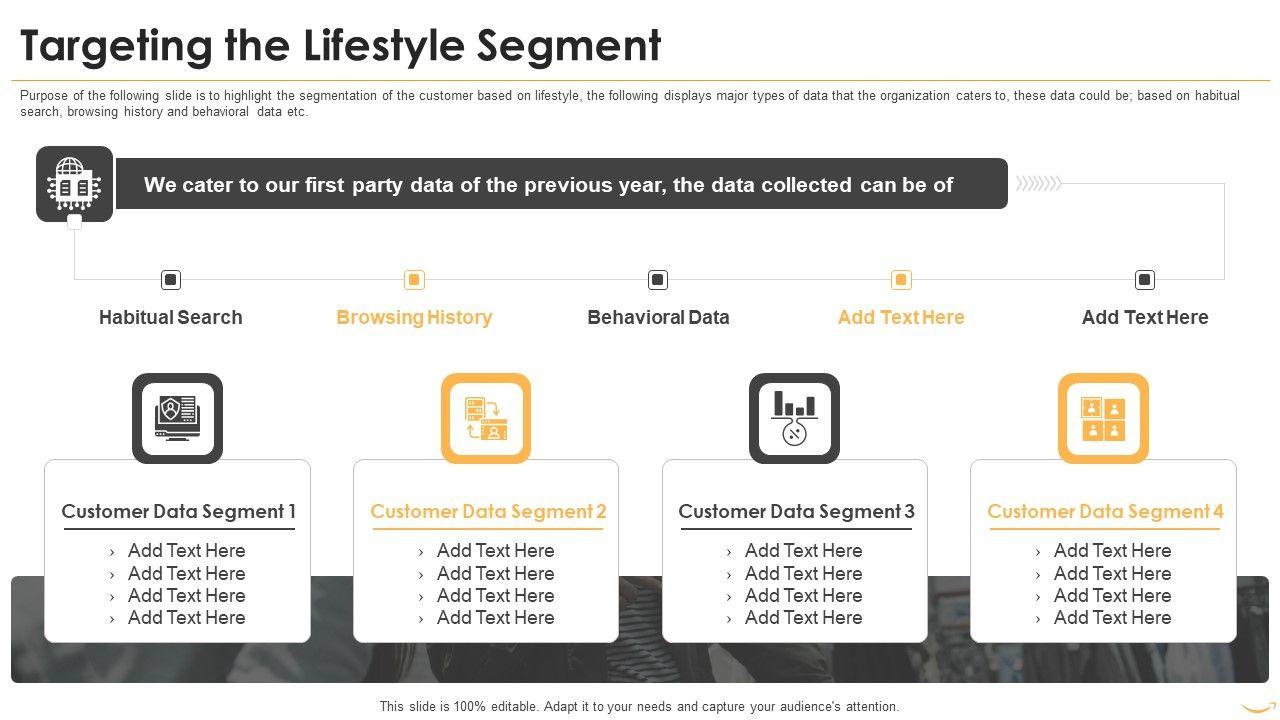 Targeting the Lifestyle Segment

Purpose of the following slide is to highlight the segmentation of the customer based on lifestyle, the following displays major types of data that the organization caters to, these data could be; based on habitual search, browsing history and behavioral data etc.

We cater to our first party data of the previous year, the data collected can be of

Habitual Search

Browsing History

Behavioral Data

Add Text Here

Add Text Here

Customer Data Segment 1
› Add Text Here
› Add Text Here
› Add Text Here
› Add Text Here

Customer Data Segment 2
› Add Text Here
› Add Text Here
› Add Text Here
› Add Text Here

Customer Data Segment 3
› Add Text Here
› Add Text Here
› Add Text Here
› Add Text Here

Customer Data Segment 4
› Add Text Here
› Add Text Here
› Add Text Here
› Add Text Here

This slide is 100% editable. Adapt it to your needs and capture your audience's attention.